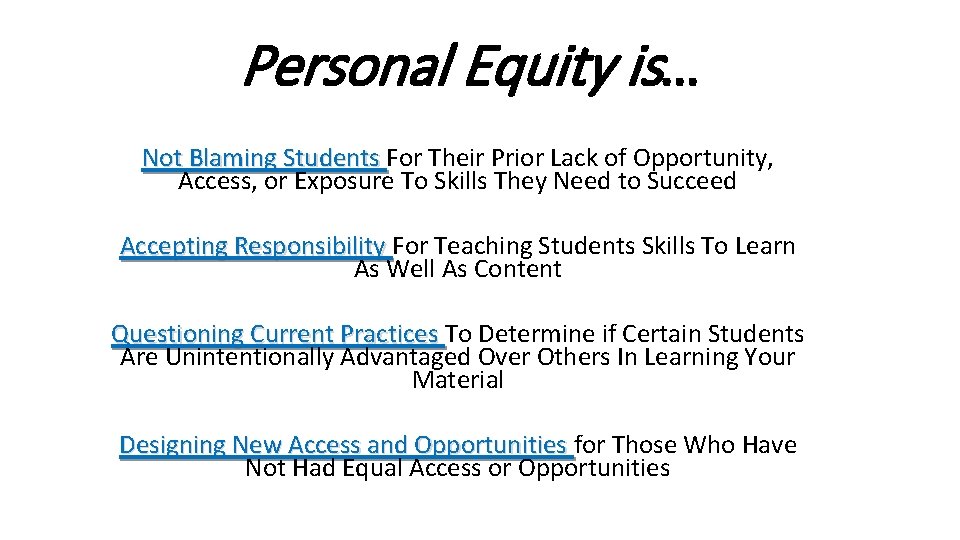 Personal Equity is…

Not Blaming Students For Their Prior Lack of Opportunity, Access, or Exposure To Skills They Need to Succeed

Accepting Responsibility For Teaching Students Skills To Learn As Well As Content

Questioning Current Practices To Determine if Certain Students Are Unintentionally Advantaged Over Others In Learning Your Material

Designing New Access and Opportunities for Those Who Have Not Had Equal Access or Opportunities